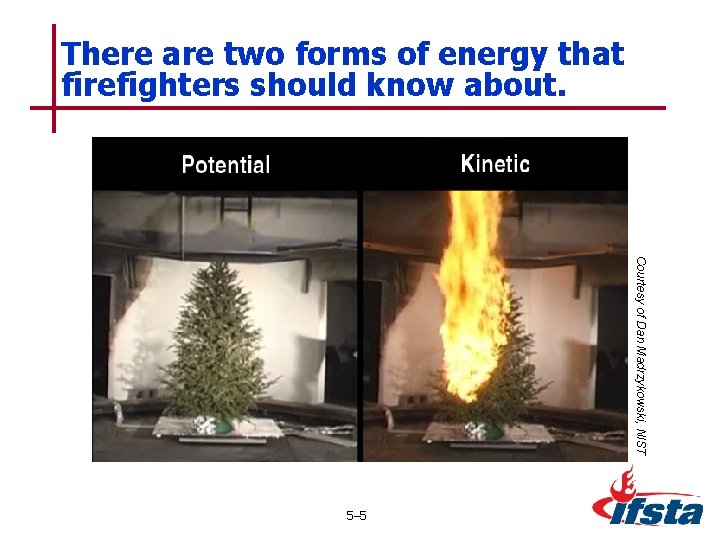 There are two forms of energy that firefighters should know about.

Potential

Kinetic

Courtesy of Dan Madrzykowski, NIST

5–5

ifsta